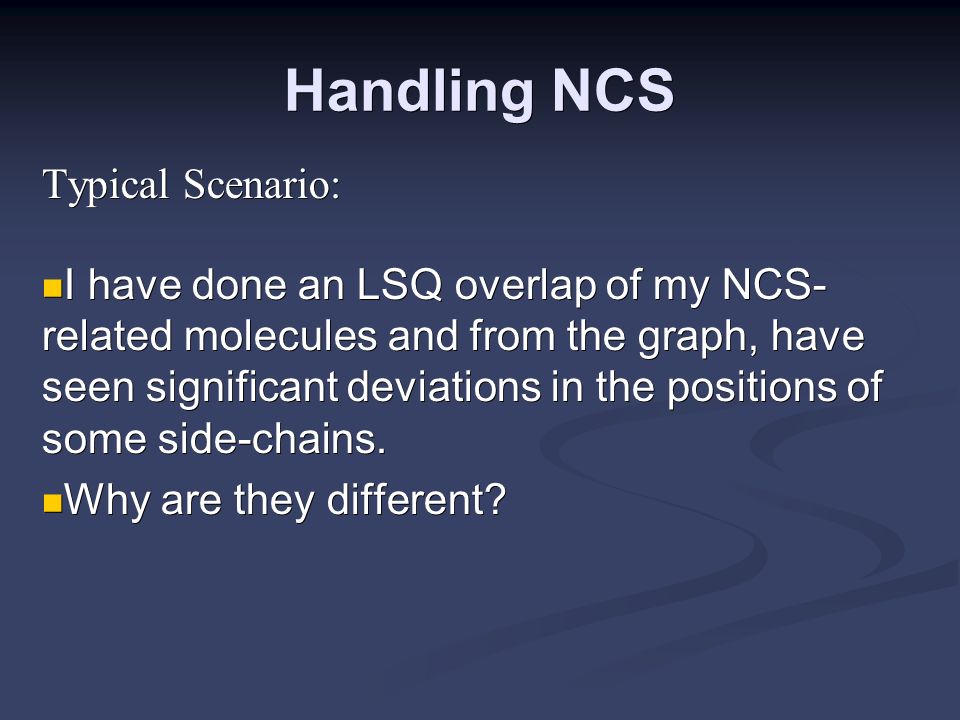 Handling NCS

Typical Scenario:

I have done an LSQ overlap of my NCS-related molecules and from the graph, have seen significant deviations in the positions of some side-chains.

Why are they different?